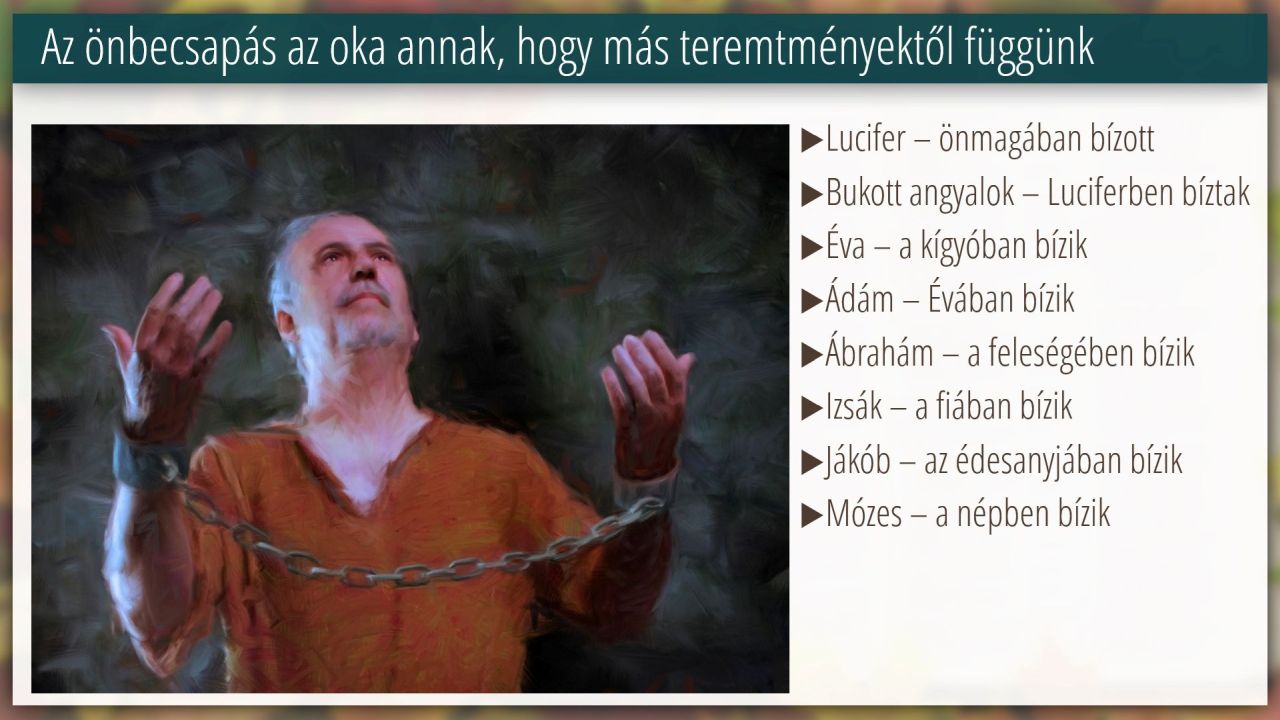 Az önbecsapás az oka annak, hogy más teremtményektől függünk

▶Lucifer – önmagában bízott

▶Bukott angyalok – Luciferben bíztak

▶Éva – a kígyóban bízik

▶Ádám – Évában bízik

▶Ábrahám – a feleségében bízik

▶Izsák – a fiában bízik

▶Jákób – az édesanyjában bízik

▶Mózes – a népben bízik